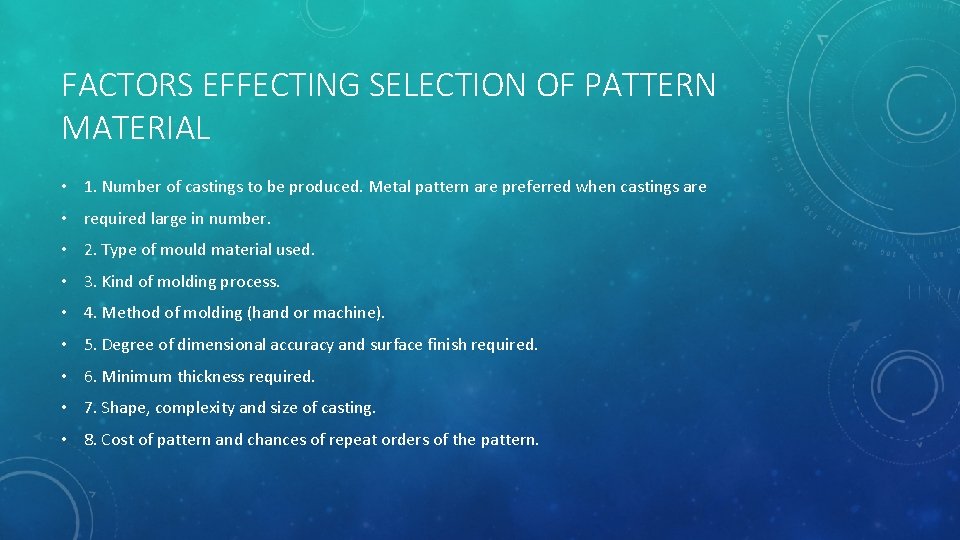 FACTORS EFFECTING SELECTION OF PATTERN MATERIAL

• 1. Number of castings to be produced. Metal pattern are preferred when castings are

• required large in number.

• 2. Type of mould material used.

• 3. Kind of molding process.

• 4. Method of molding (hand or machine).

• 5. Degree of dimensional accuracy and surface finish required.

• 6. Minimum thickness required.

• 7. Shape, complexity and size of casting.

• 8. Cost of pattern and chances of repeat orders of the pattern.